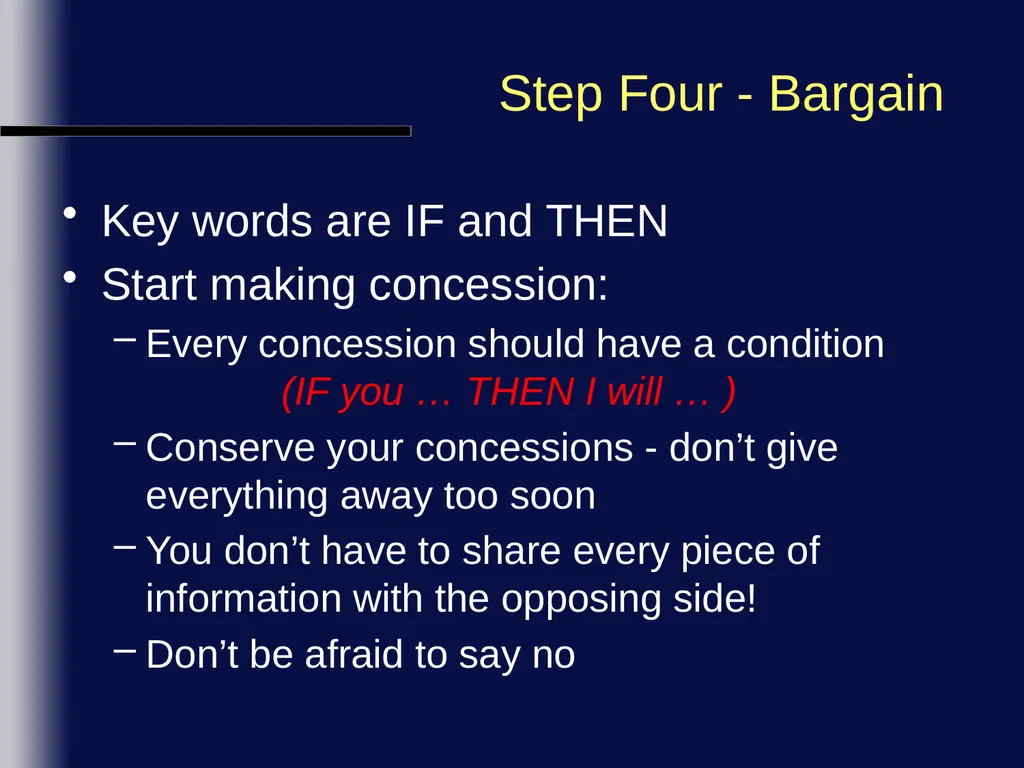 Step Four - Bargain

• Key words are IF and THEN
• Start making concession:
– Every concession should have a condition (IF you … THEN I will … )
– Conserve your concessions - don’t give everything away too soon
– You don’t have to share every piece of information with the opposing side!
– Don’t be afraid to say no